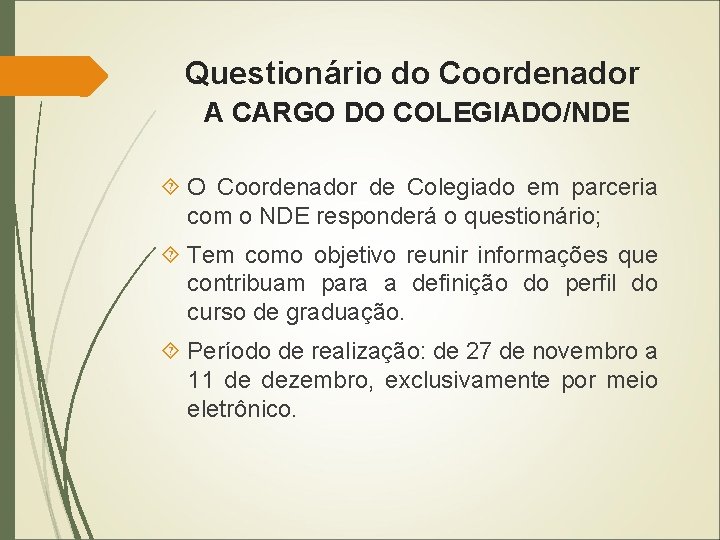 Questionário do Coordenador
A CARGO DO COLEGIADO/NDE

O Coordenador de Colegiado em parceria com o NDE responderá o questionário;

Tem como objetivo reunir informações que contribuam para a definição do perfil do curso de graduação.

Período de realização: de 27 de novembro a 11 de dezembro, exclusivamente por meio eletrônico.